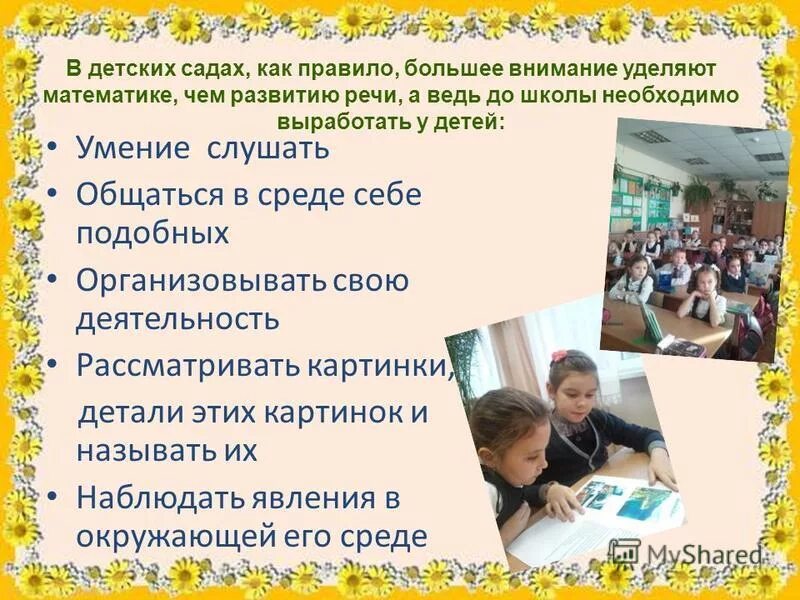 В детских садах, как правило, большее внимание уделяют математике, чем развитию речи, а ведь до школы необходимо выработать у детей:

• Умение слушать
• Общаться в среде себе подобных
• Организовывать свою деятельность
• Рассматривать картинки, детали этих картинок и называть их
• Наблюдать явления в окружающей его среде

MyShared